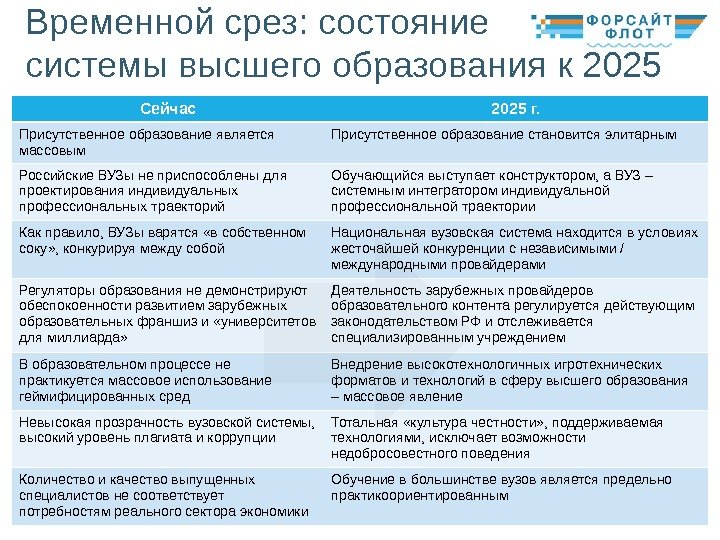 Временной срез: состояние системы высшего образования к 2025

ФОРСАЙТ ФЛОТ

| Сейчас | 2025 г. |
|---|---|
| Присутственное образование является массовым | Присутственное образование становится элитарным |
| Российские ВУЗы не приспособлены для проектирования индивидуальных профессиональных траекторий | Обучающийся выступает конструктором, а ВУЗ – системным интегратором индивидуальной профессиональной траектории |
| Как правило, ВУЗы варятся «в собственном соку», конкурируя между собой | Национальная вузовская система находится в условиях жесточайшей конкуренции с независимыми / международными провайдерами |
| Регуляторы образования не демонстрируют обеспокоенности развитием зарубежных образовательных франшиз и «университетов для миллиарда» | Деятельность зарубежных провайдеров образовательного контента регулируется действующим законодательством РФ и отслеживается специализированным учреждением |
| В образовательном процессе не практикуется массовое использование геймифицированных сред | Внедрение высокотехнологичных игротехнических форматов и технологий в сферу высшего образования – массовое явление |
| Невысокая прозрачность вузовской системы, высокий уровень плагиата и коррупции | Тотальная «культура честности», поддерживаемая технологиями, исключает возможности недобросовестного поведения |
| Количество и качество выпущенных специалистов не соответствует потребностям реального сектора экономики | Обучение в большинстве вузов является предельно практикоориентированным |